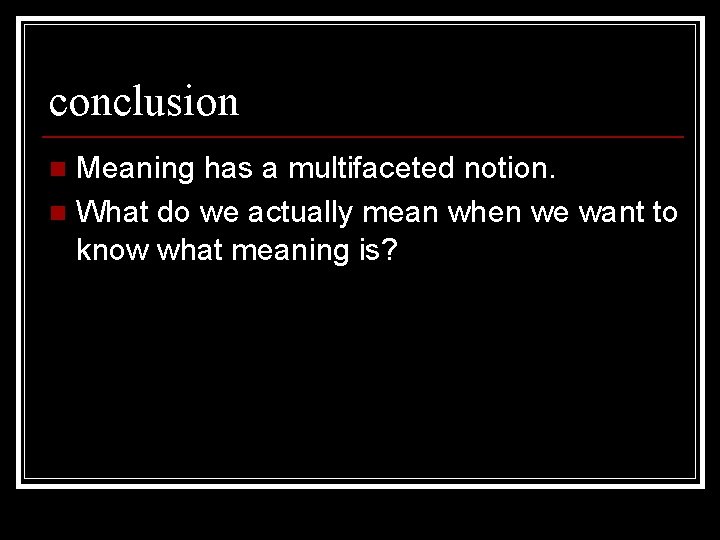 conclusion

Meaning has a multifaceted notion.

What do we actually mean when we want to know what meaning is?